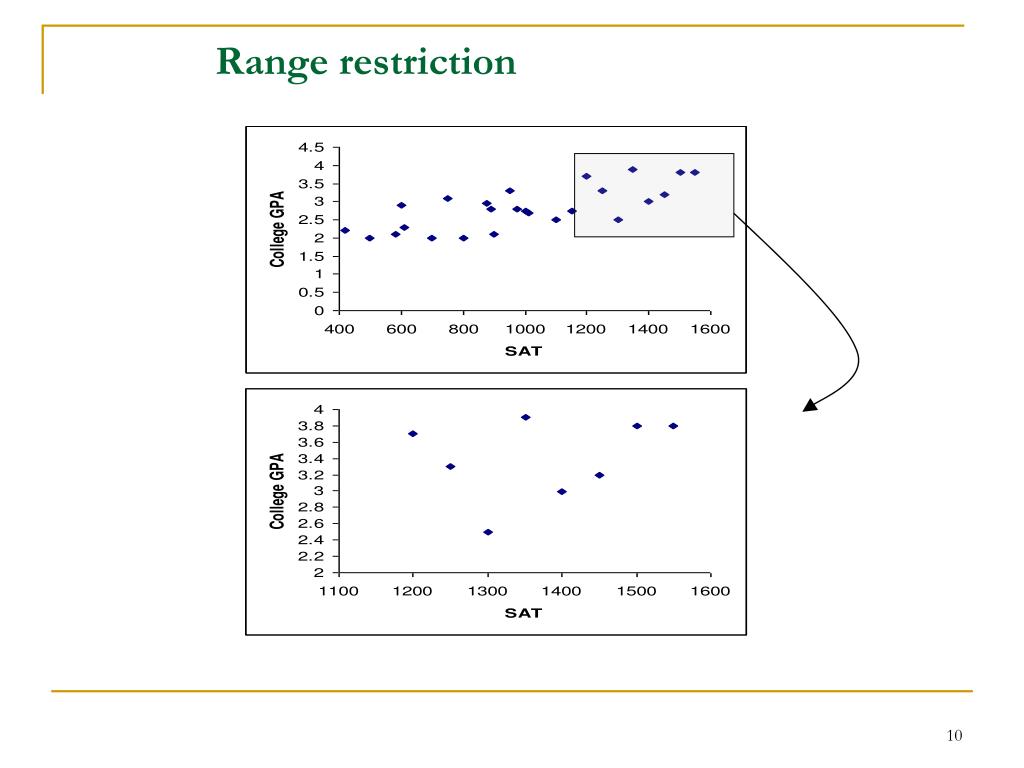 Range restriction

College GPA
4.5
4
3.5
3
2.5
2
1.5
1
0.5
0
400 600 800 1000 1200 1400 1600
SAT

College GPA
4
3.8
3.6
3.4
3.2
3
2.8
2.6
2.4
2.2
2
1100 1200 1300 1400 1500 1600
SAT

10